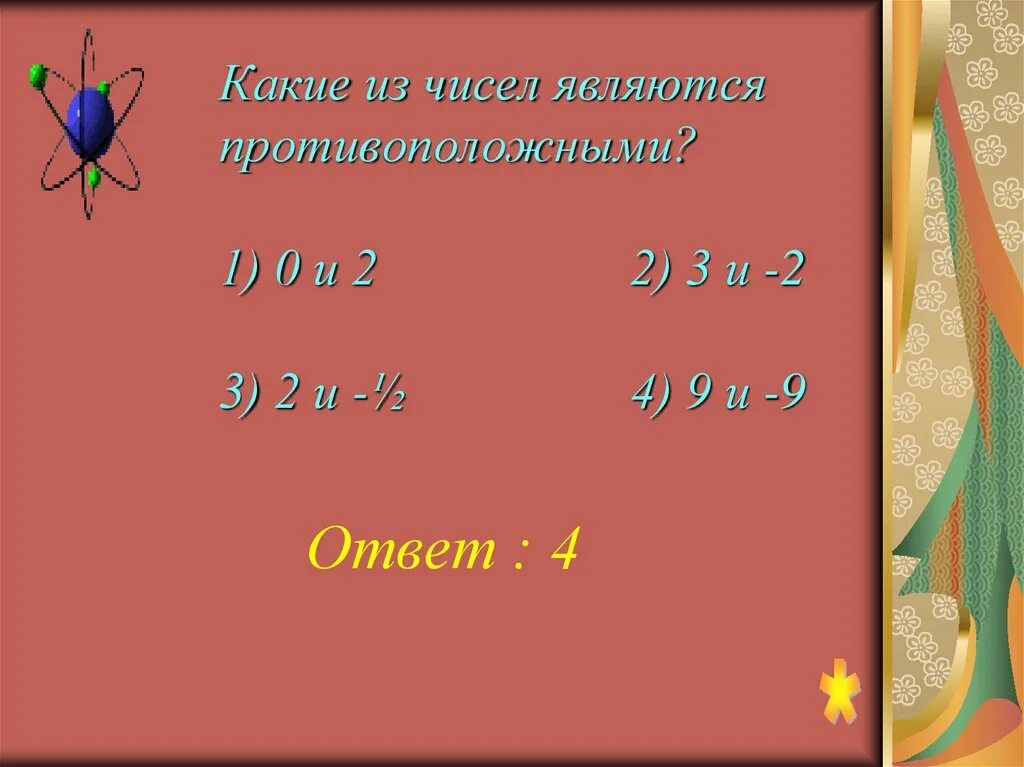 Какие из чисел являются противоположными?

1) 0 и 2

2) 3 и -2

3) 2 и -½

4) 9 и -9

Ответ : 4